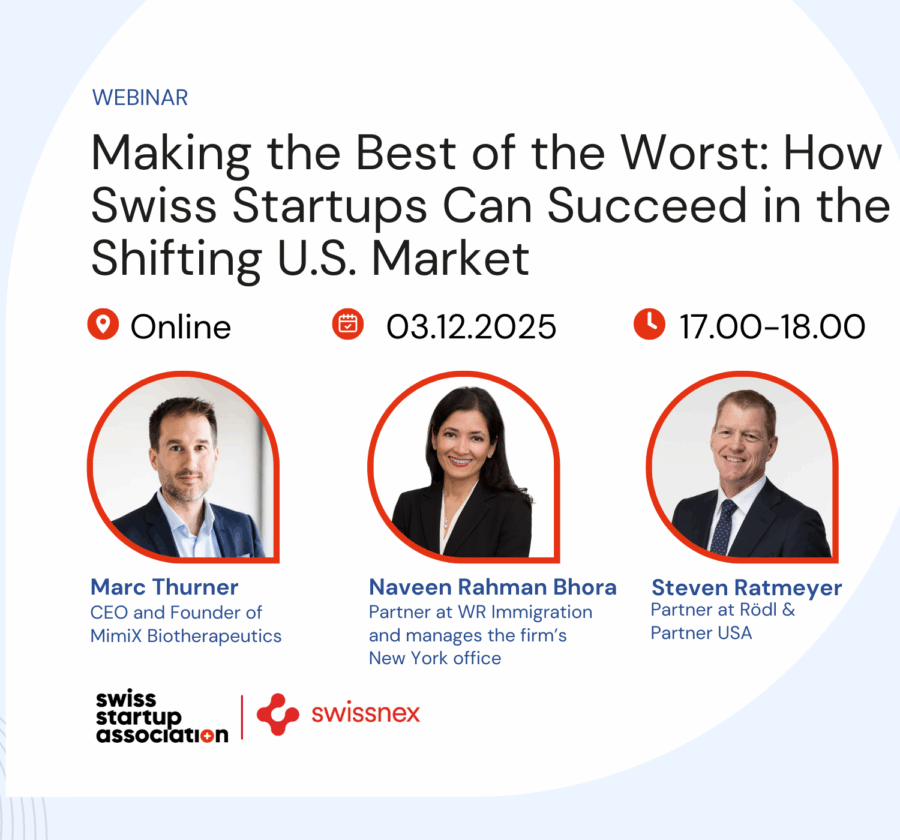 WEBINAR

Making the Best of the Worst: How Swiss Startups Can Succeed in the Shifting U.S. Market

Online

03.12.2025

17.00-18.00

Marc Thurner
CEO and Founder of MimiX Biotherapeutics

Naveen Rahman Bhora
Partner at WR Immigration and manages the firm's New York office

Steven Ratmeyer
Partner at Rödl & Partner USA

swiss startup association

swissnex